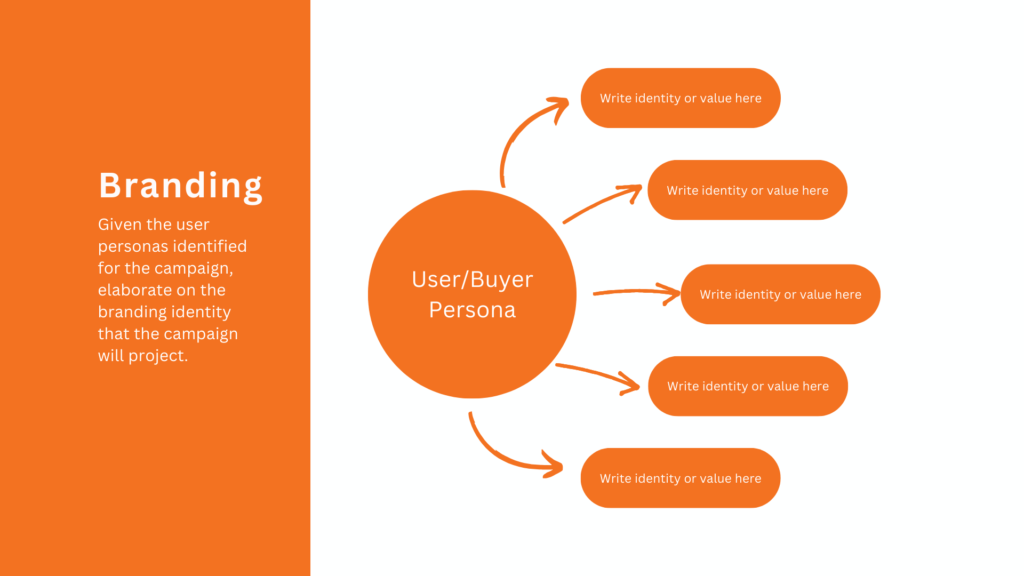 Branding

Given the user personas identified for the campaign, elaborate on the branding identity that the campaign will project.

User/Buyer Persona

Write identity or value here

Write identity or value here

Write identity or value here

Write identity or value here

Write identity or value here